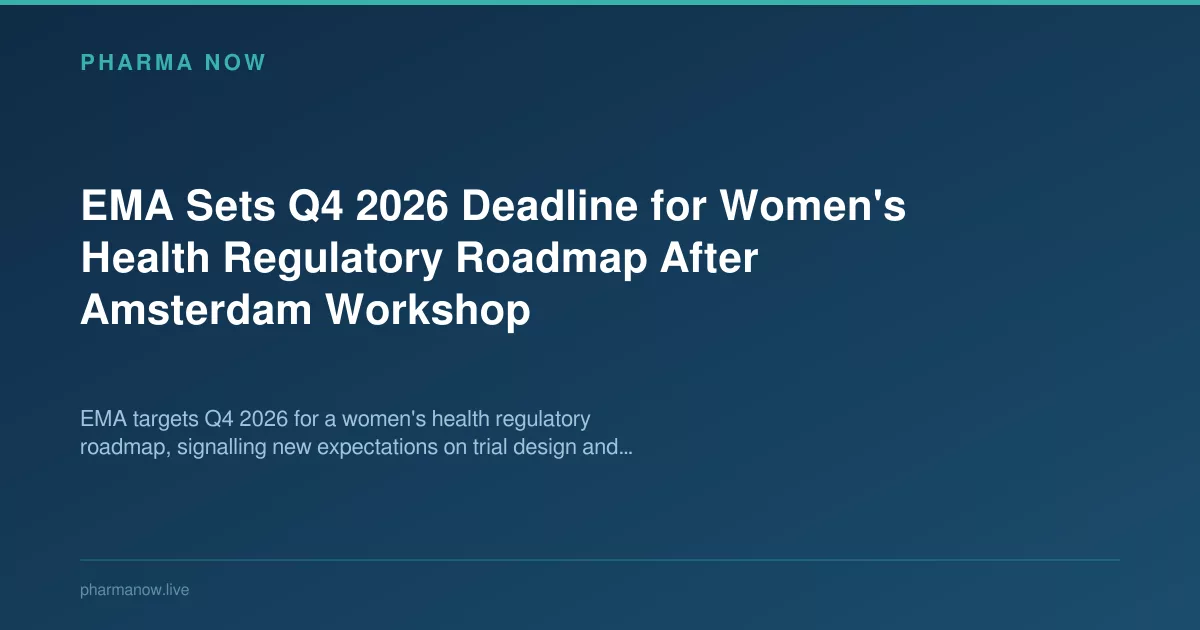 PHARMA NOW

EMA Sets Q4 2026 Deadline for Women's Health Regulatory Roadmap After Amsterdam Workshop

EMA targets Q4 2026 for a women's health regulatory roadmap, signalling new expectations on trial design and...

pharmanow.live